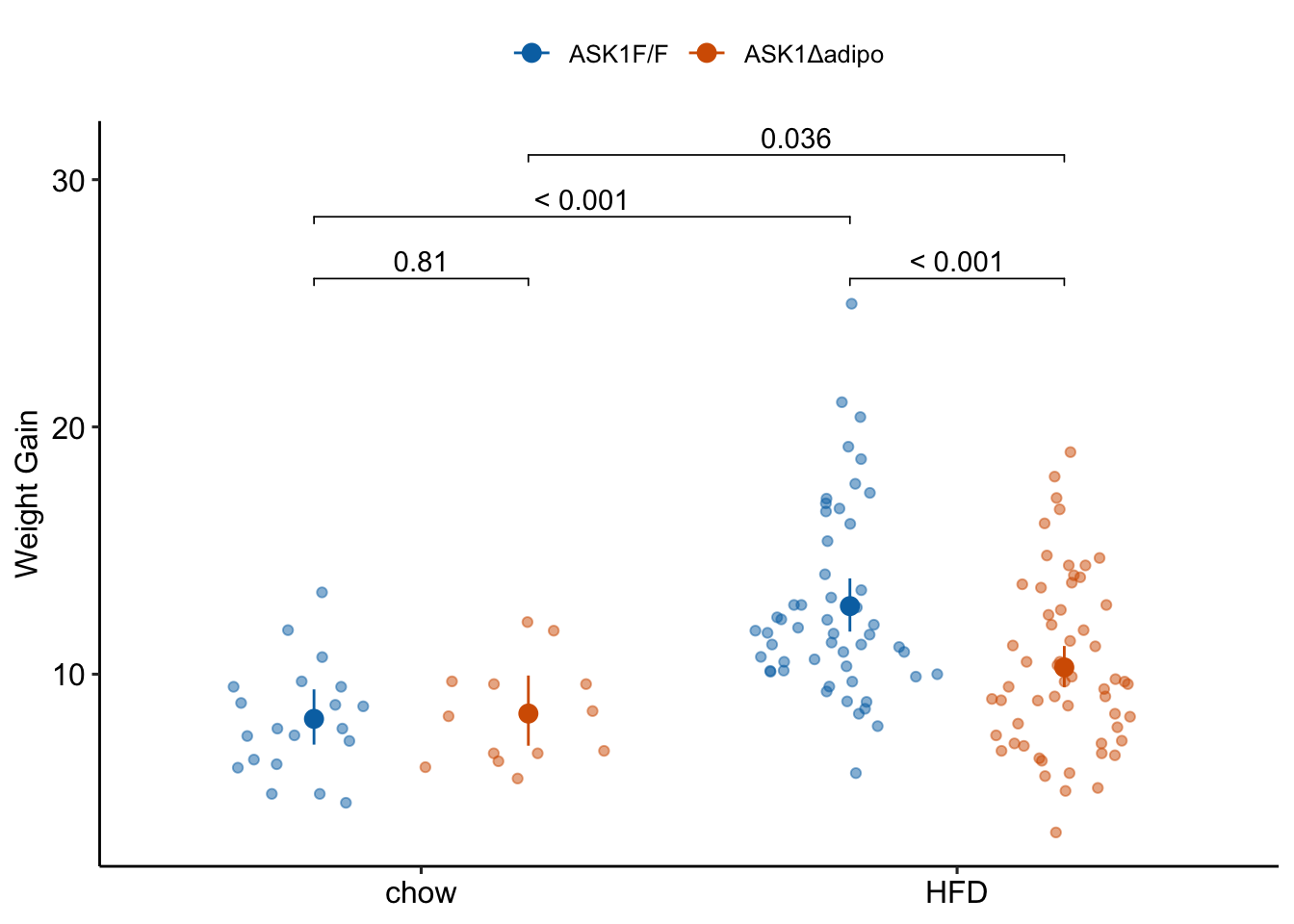 ASK1F/F ASK1Δadipo

0.036

< 0.001

0.81

< 0.001

30

20

10

Weight Gain

chow

HFD